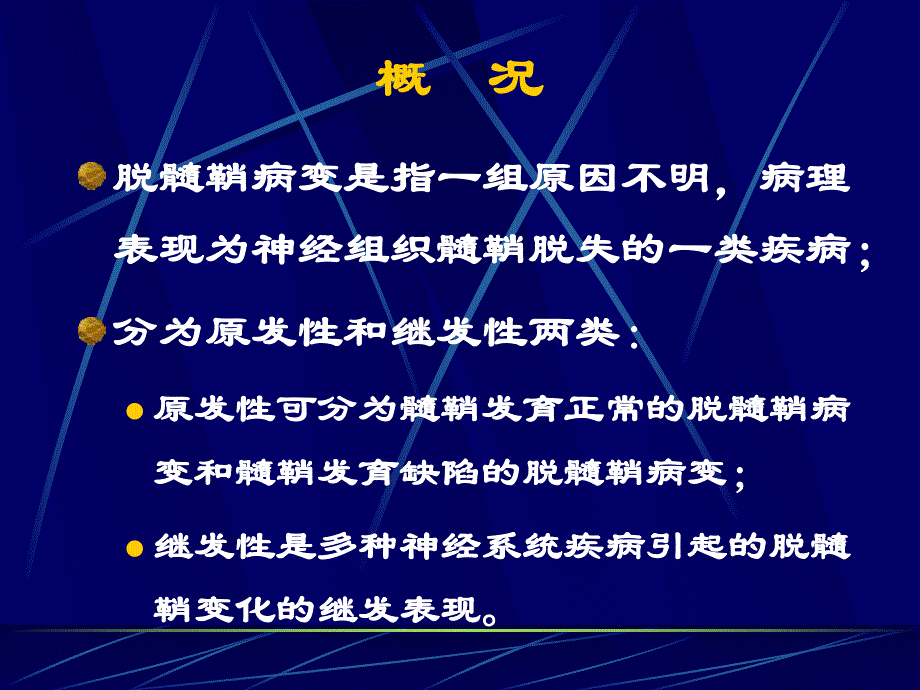 概　况

脱髓鞘病变是指一组原因不明，病理表现为神经组织髓鞘脱失的一类疾病；

分为原发性和继发性两类：

原发性可分为髓鞘发育正常的脱髓鞘病变和髓鞘发育缺陷的脱髓鞘病变；

继发性是多种神经系统疾病引起的脱髓鞘变化的继发表现。